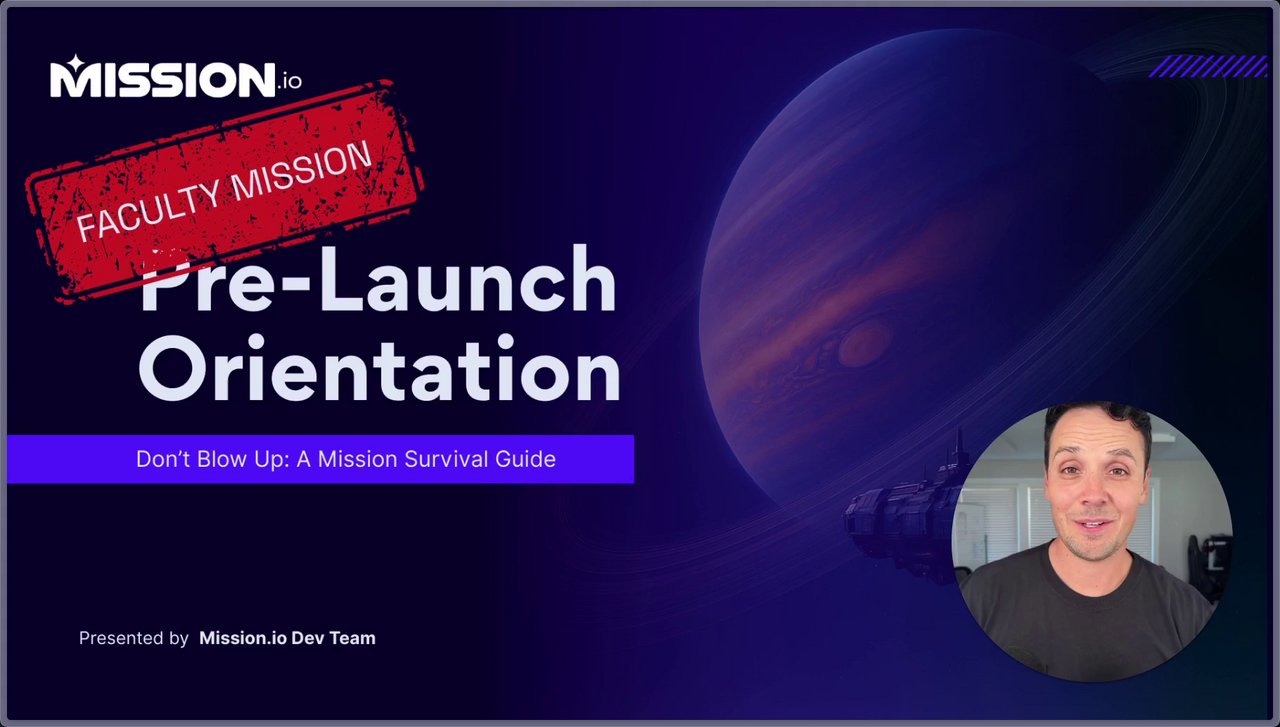 MISSION.io

FACULTY MISSION

Pre-Launch Orientation

Don't Blow Up: A Mission Survival Guide

Presented by Mission.io Dev Team